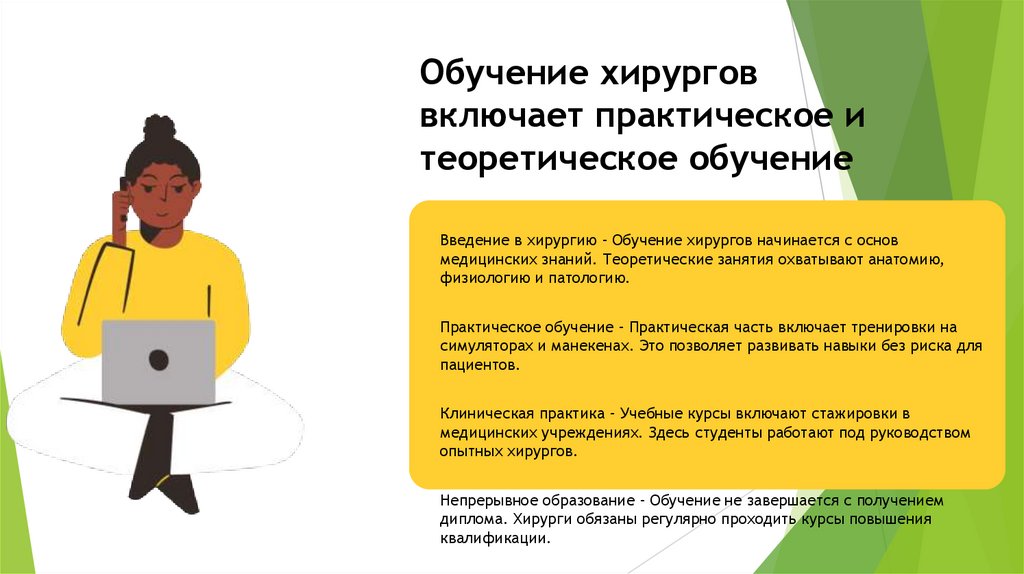 Обучение хирургов включает практическое и теоретическое обучение

Введение в хирургию - Обучение хирургов начинается с основ медицинских знаний. Теоретические занятия охватывают анатомию, физиологию и патологию.

Практическое обучение - Практическая часть включает тренировки на симуляторах и манекенах. Это позволяет развивать навыки без риска для пациентов.

Клиническая практика - Учебные курсы включают стажировки в медицинских учреждениях. Здесь студенты работают под руководством опытных хирургов.

Непрерывное образование - Обучение не завершается с получением диплома. Хирурги обязаны регулярно проходить курсы повышения квалификации.